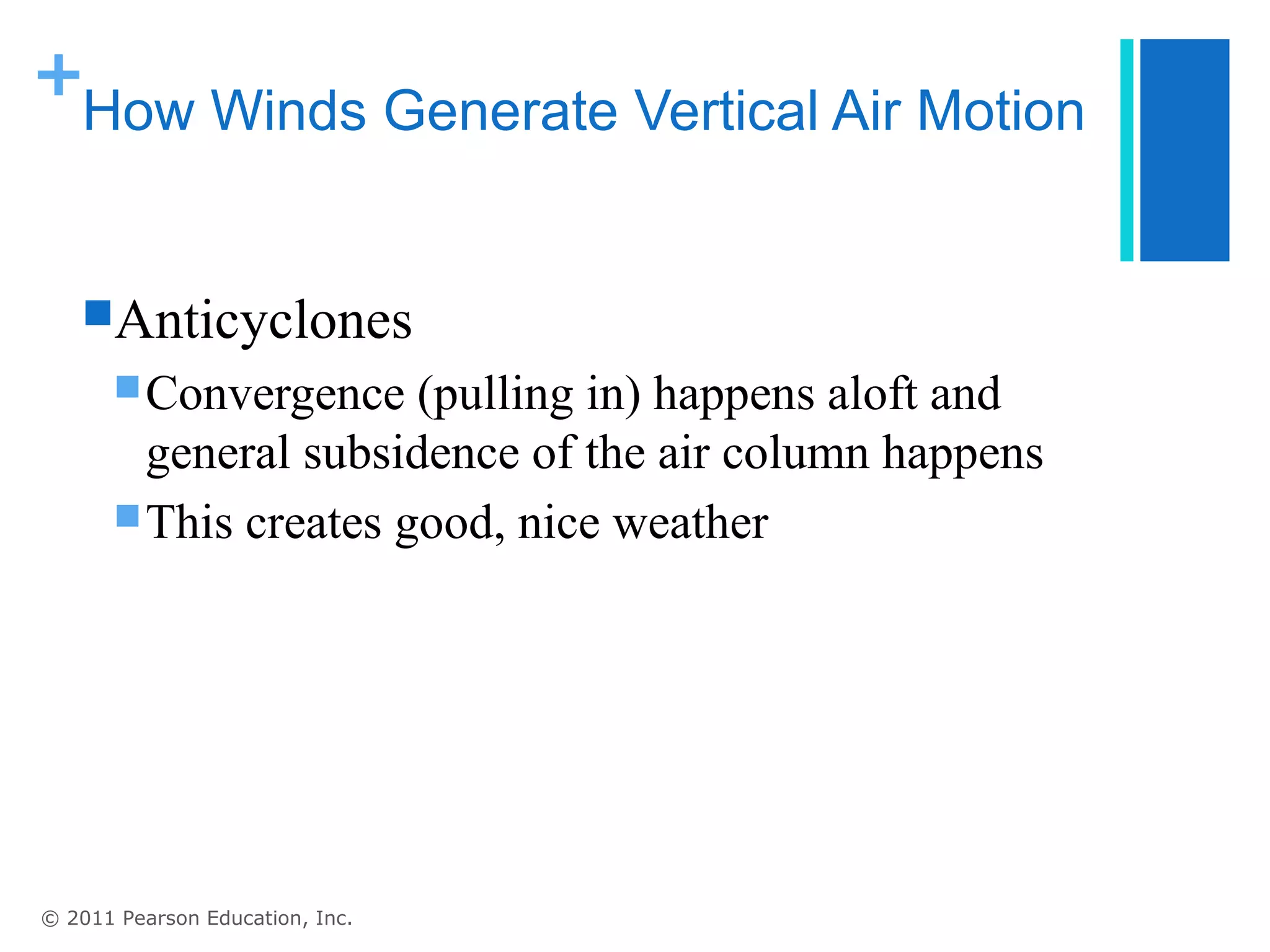 + How Winds Generate Vertical Air Motion

Anticyclones

Convergence (pulling in) happens aloft and general subsidence of the air column happens

This creates good, nice weather

© 2011 Pearson Education, Inc.